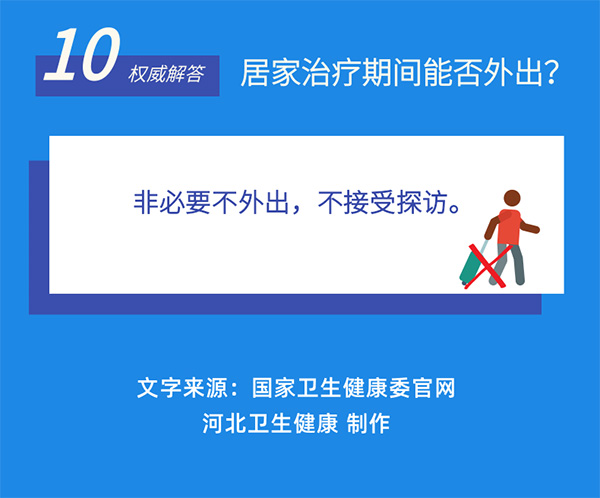 10 权威解答 居家治疗期间能否外出？

非必要不外出，不接受探访。

文字来源：国家卫生健康委官网
河北卫生健康 制作